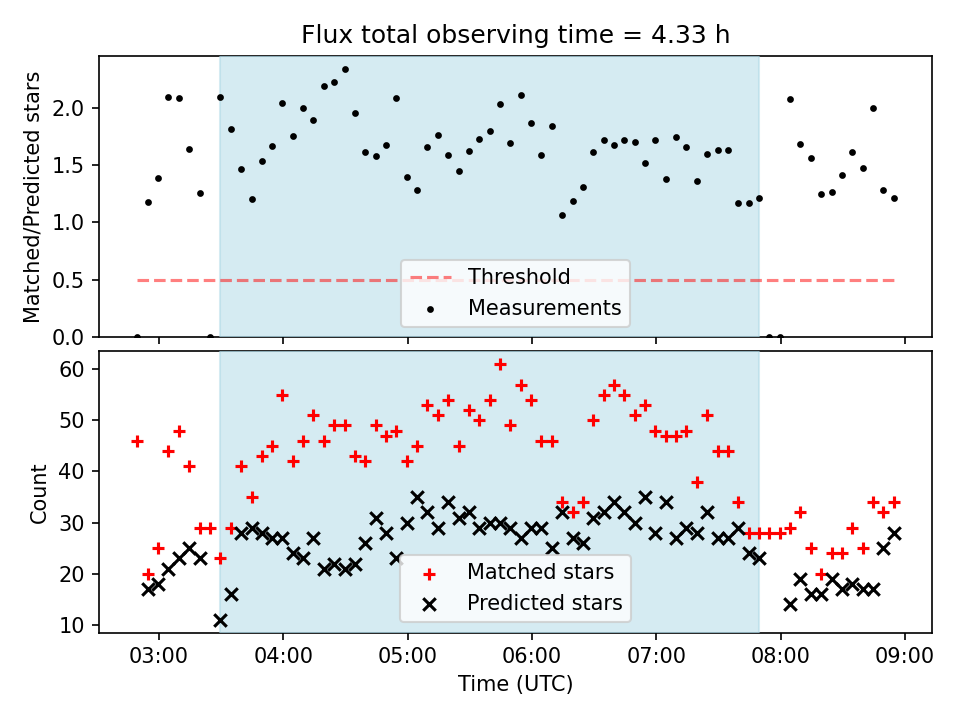 Flux total observing time = 4.33 h

Matched/Predicted stars

2.0
1.5
1.0
0.5
0.0

Threshold
Measurements

Count

60
50
40
30
20
10

Matched stars
Predicted stars

03:00
04:00
05:00
06:00
07:00
08:00
09:00

Time (UTC)